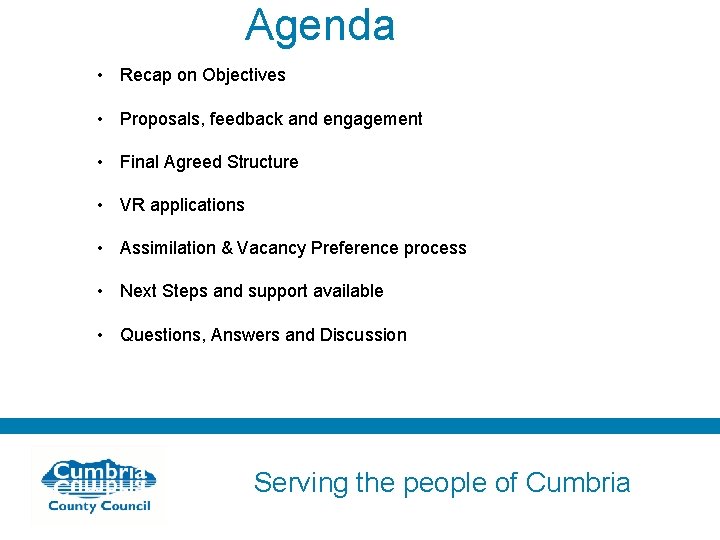 Agenda

• Recap on Objectives

• Proposals, feedback and engagement

• Final Agreed Structure

• VR applications

• Assimilation & Vacancy Preference process

• Next Steps and support available

• Questions, Answers and Discussion

Cumbria
County Council

Serving the people of Cumbria